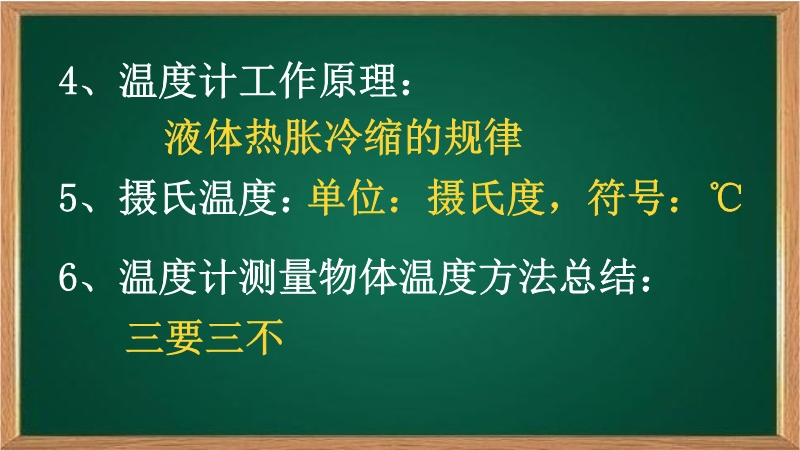 4、温度计工作原理：

液体热胀冷缩的规律

5、摄氏温度：单位：摄氏度，符号：℃

6、温度计测量物体温度方法总结：

三要三不